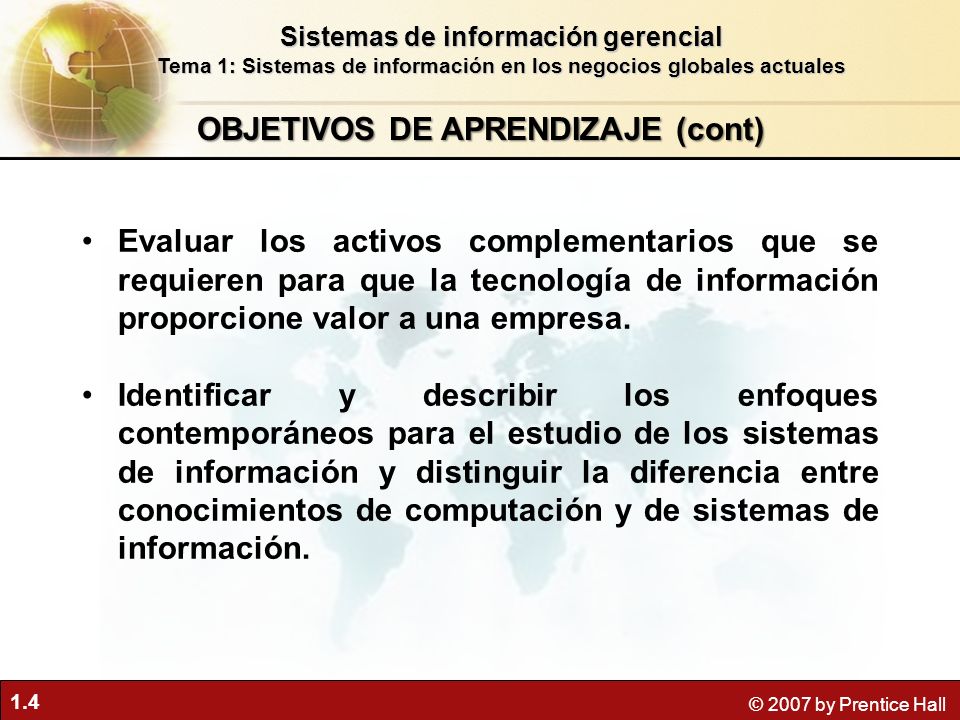 Sistemas de información gerencial
Tema 1: Sistemas de información en los negocios globales actuales

OBJETIVOS DE APRENDIZAJE (cont)

• Evaluar los activos complementarios que se requieren para que la tecnología de información proporcione valor a una empresa.

• Identificar y describir los enfoques contemporáneos para el estudio de los sistemas de información y distinguir la diferencia entre conocimientos de computación y de sistemas de información.

1.4

© 2007 by Prentice Hall